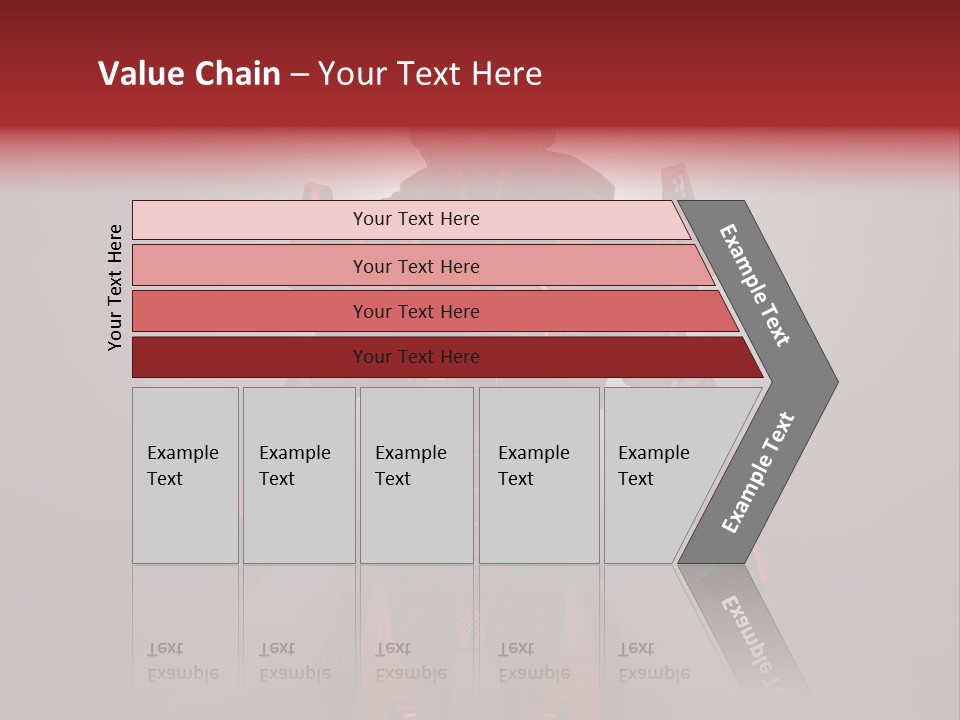 Value Chain – Your Text Here

Your Text Here

Your Text Here

Your Text Here

Your Text Here

Your Text Here

Example Text

Example Text

Example Text

Example Text

Example Text

Example Text

Example Text